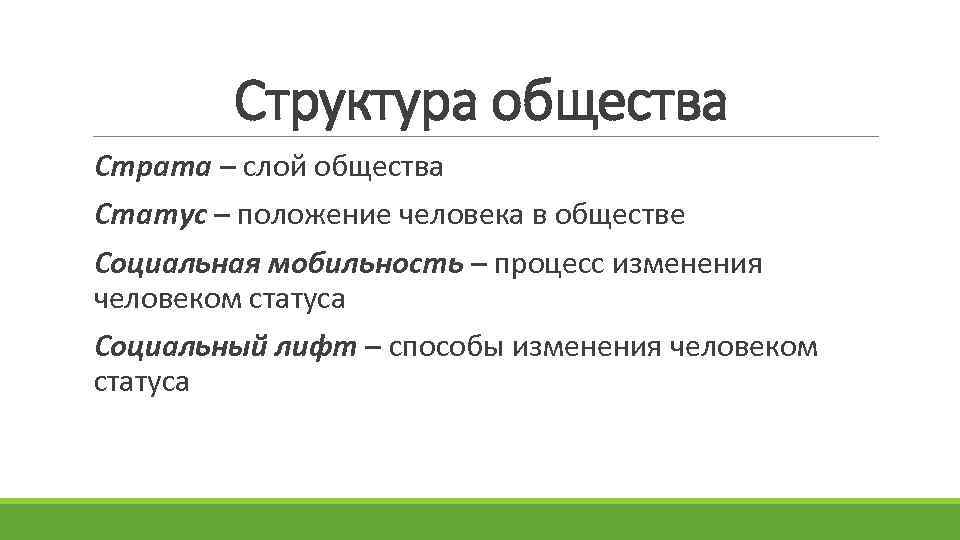 Структура общества

Страта – слой общества

Статус – положение человека в обществе

Социальная мобильность – процесс изменения человеком статуса

Социальный лифт – способы изменения человеком статуса